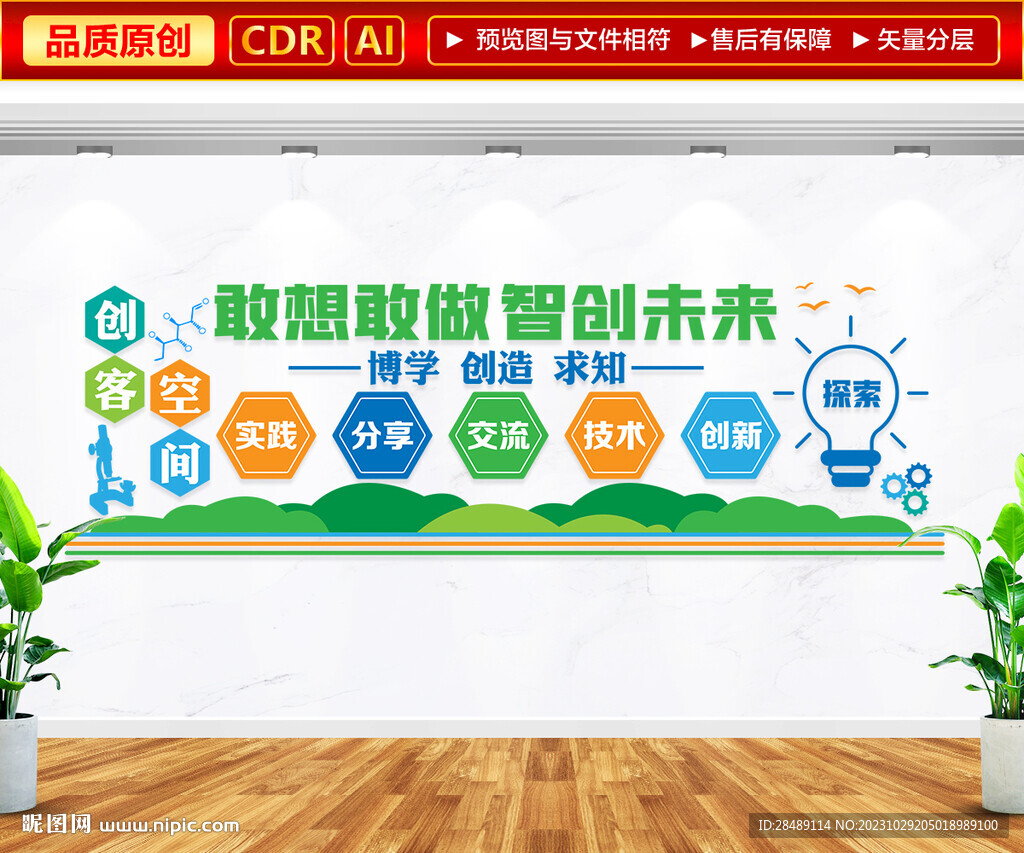 品质原创 CDR AI ▶ 预览图与文件相符 ▶售后有保障 ▶ 矢量分层

创 客 空 间

敢想敢做 智创未来

博学 创造 求知

实践 分享 交流 技术 创新

探索

昵图网 www.nipic.com

ID:28489114 NO:20231029205018989100